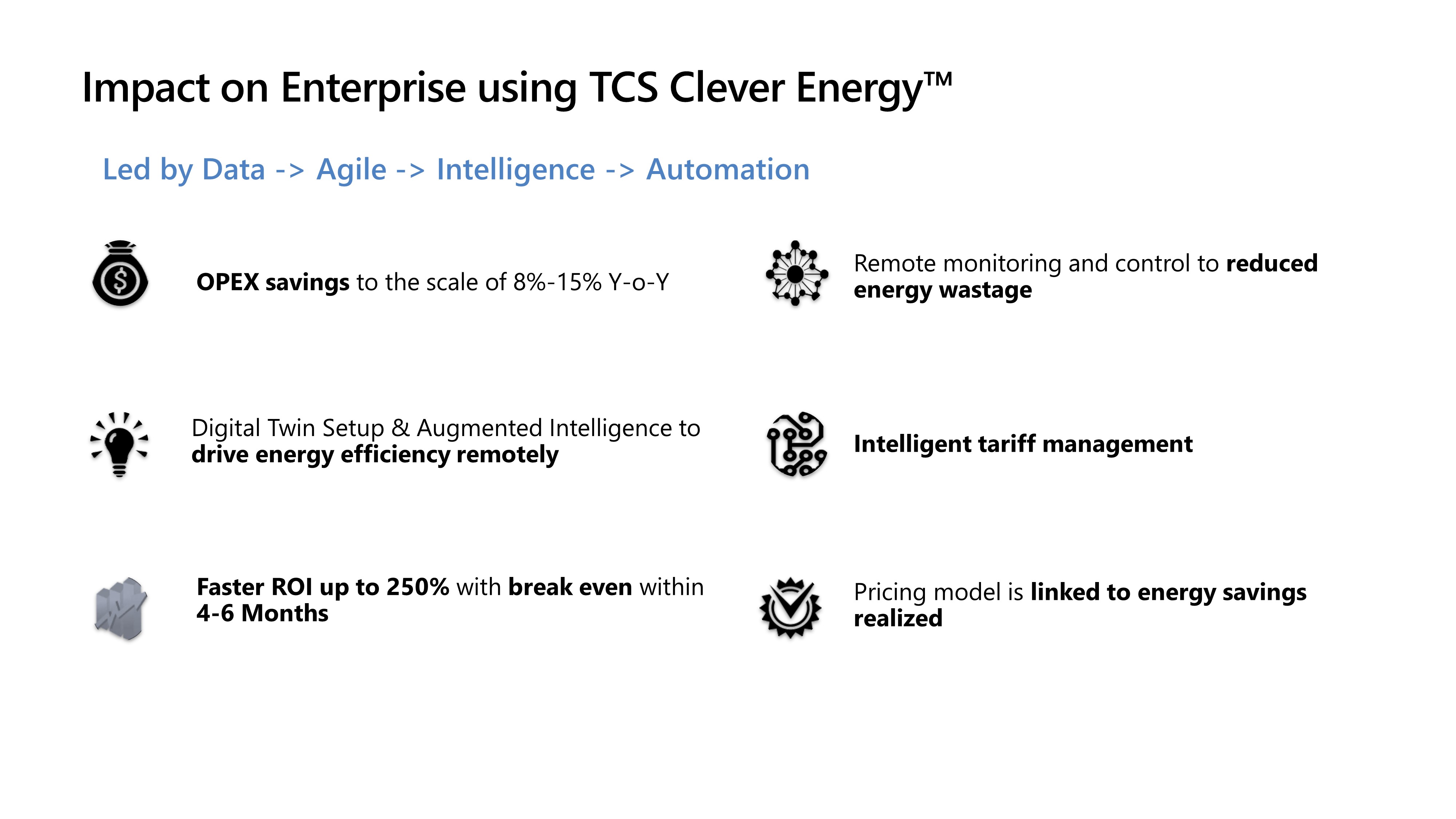 Impact on Enterprise using TCS Clever Energy™

Led by Data -> Agile -> Intelligence -> Automation

OPEX savings to the scale of 8%-15% Y-o-Y

Digital Twin Setup & Augmented Intelligence to drive energy efficiency remotely

Faster ROI up to 250% with break even within 4-6 Months

Remote monitoring and control to reduced energy wastage

Intelligent tariff management

Pricing model is linked to energy savings realized